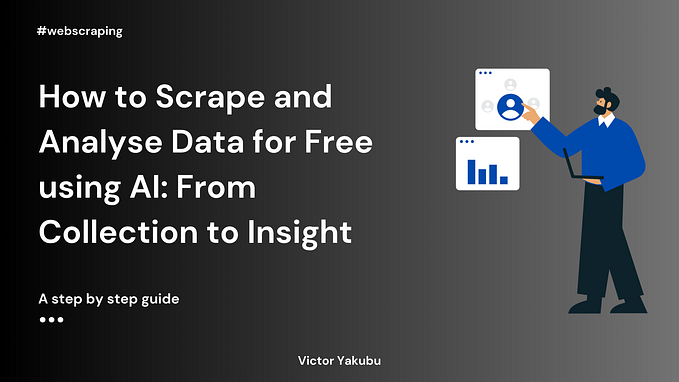 #webscraping

How to Scrape and Analyse Data for Free using AI: From Collection to Insight

A step by step guide

Victor Yakubu